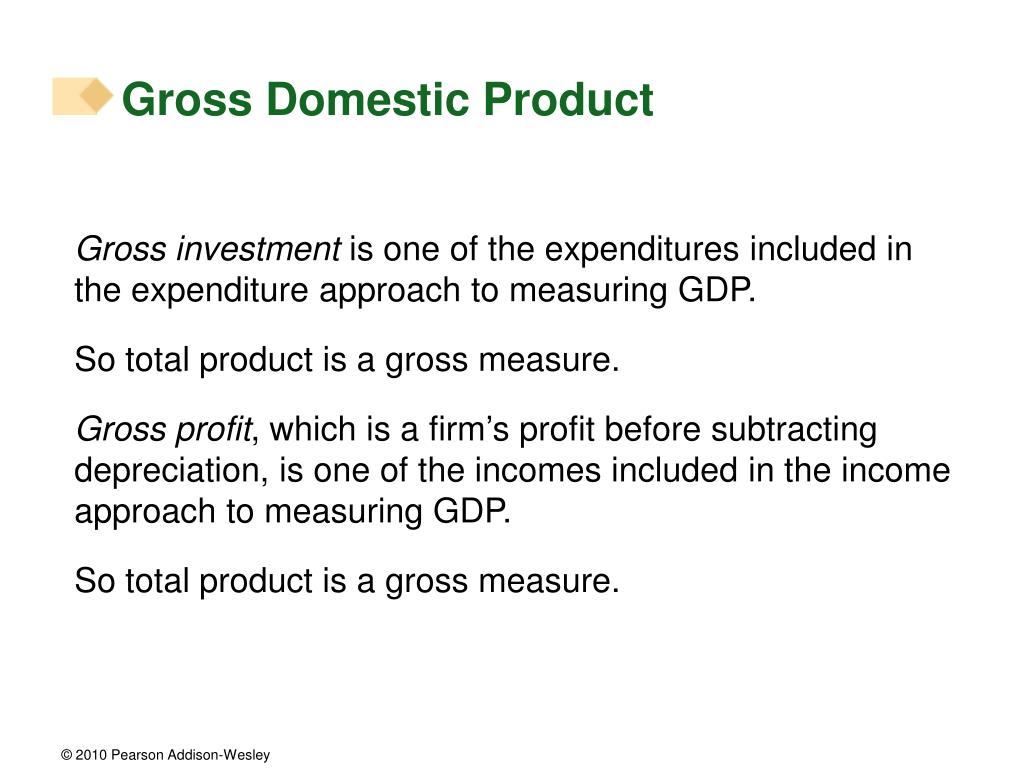 Gross Domestic Product

Gross investment is one of the expenditures included in the expenditure approach to measuring GDP.

So total product is a gross measure.

Gross profit, which is a firm’s profit before subtracting depreciation, is one of the incomes included in the income approach to measuring GDP.

So total product is a gross measure.

© 2010 Pearson Addison-Wesley